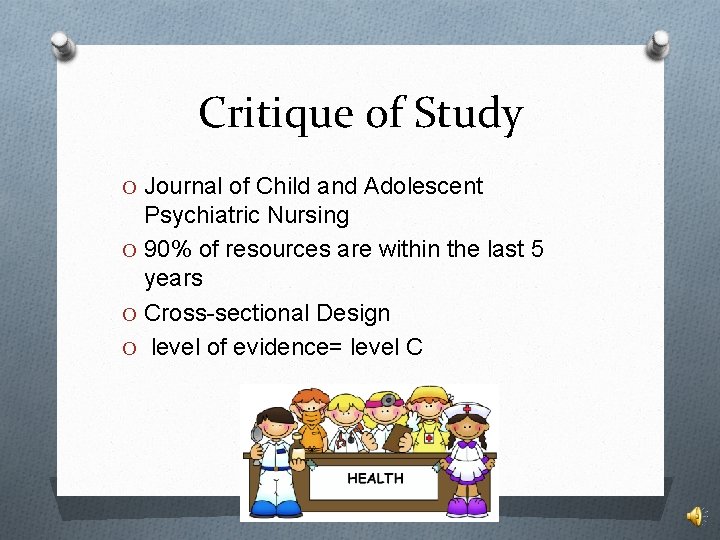 Critique of Study

O Journal of Child and Adolescent Psychiatric Nursing
O 90% of resources are within the last 5 years
O Cross-sectional Design
O level of evidence= level C

HEALTH